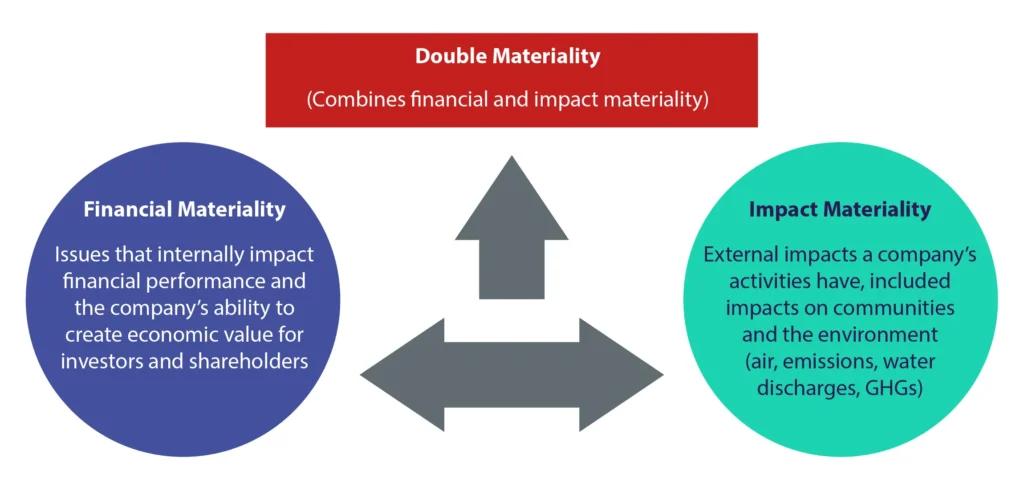 Double Materiality

(Combines financial and impact materiality)

Financial Materiality

Issues that internally impact financial performance and the company's ability to create economic value for investors and shareholders

Impact Materiality

External impacts a company's activities have, included impacts on communities and the environment (air, emissions, water discharges, GHGs)